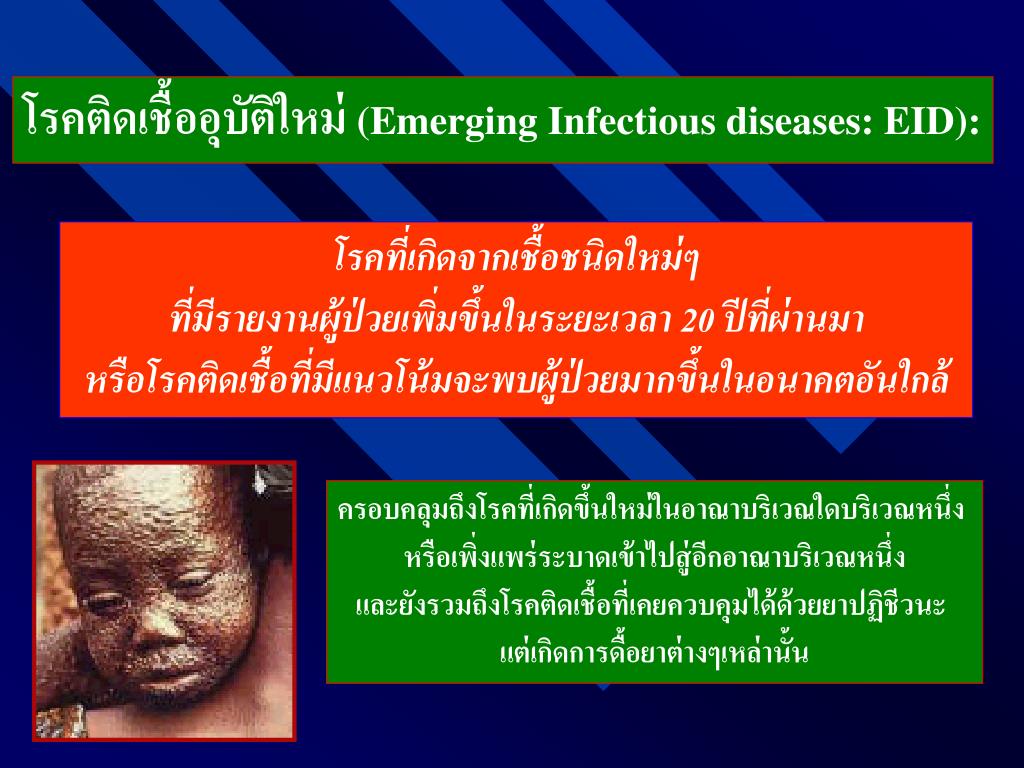 โรคติดเชื้ออุบัติใหม่ (Emerging Infectious diseases: EID):

โรคที่เกิดจากเชื้อชนิดใหม่ๆ
ที่มีรายงานผู้ป่วยเพิ่มขึ้นในระยะเวลา 20 ปีที่ผ่านมา
หรือโรคติดเชื้อที่มีแนวโน้มจะพบผู้ป่วยมากขึ้นในอนาคตอันใกล้

ครอบคลุมถึงโรคที่เกิดขึ้นใหม่ในอาณาบริเวณใดบริเวณหนึ่ง
หรือเพิ่งแพร่ระบาดเข้าไปสู่อีกอาณาบริเวณหนึ่ง
และยังรวมถึงโรคติดเชื้อที่เคยควบคุมได้ด้วยยาปฏิชีวนะ
แต่เกิดการดื้อยาต่างๆเหล่านั้น